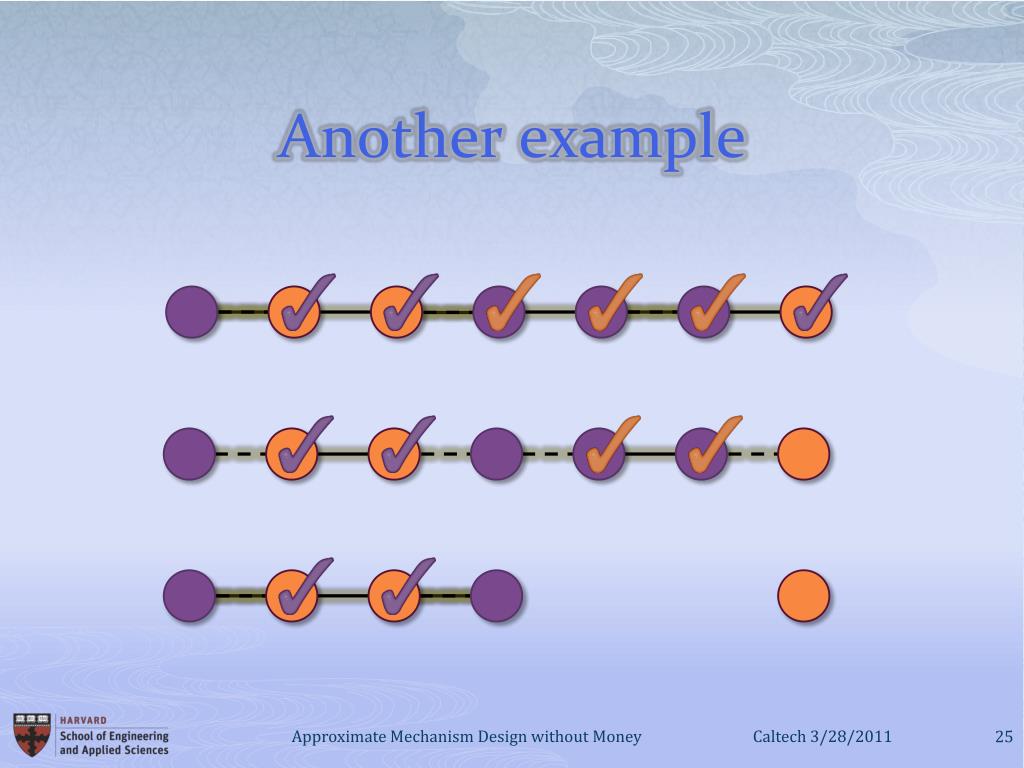 Another example

HARVARD
School of Engineering and Applied Sciences

Approximate Mechanism Design without Money

Caltech 3/28/2011

25